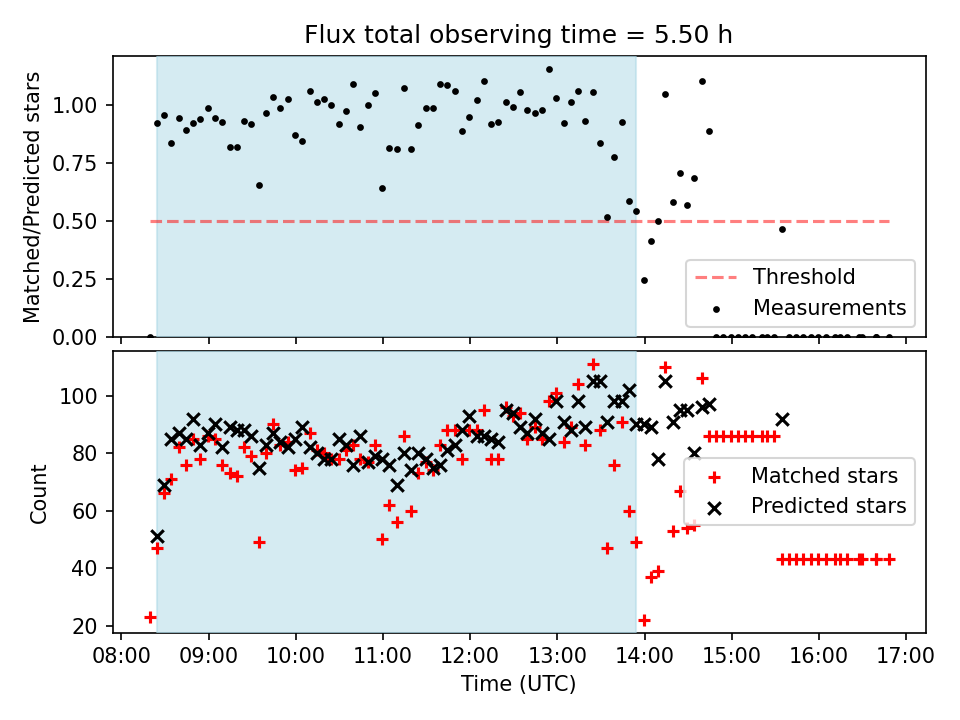 Flux total observing time = 5.50 h

Matched/Predicted stars

1.00
0.75
0.50
0.25
0.00

Threshold
Measurements

Count

100
80
60
40
20

Matched stars
Predicted stars

08:00 09:00 10:00 11:00 12:00 13:00 14:00 15:00 16:00 17:00
Time (UTC)